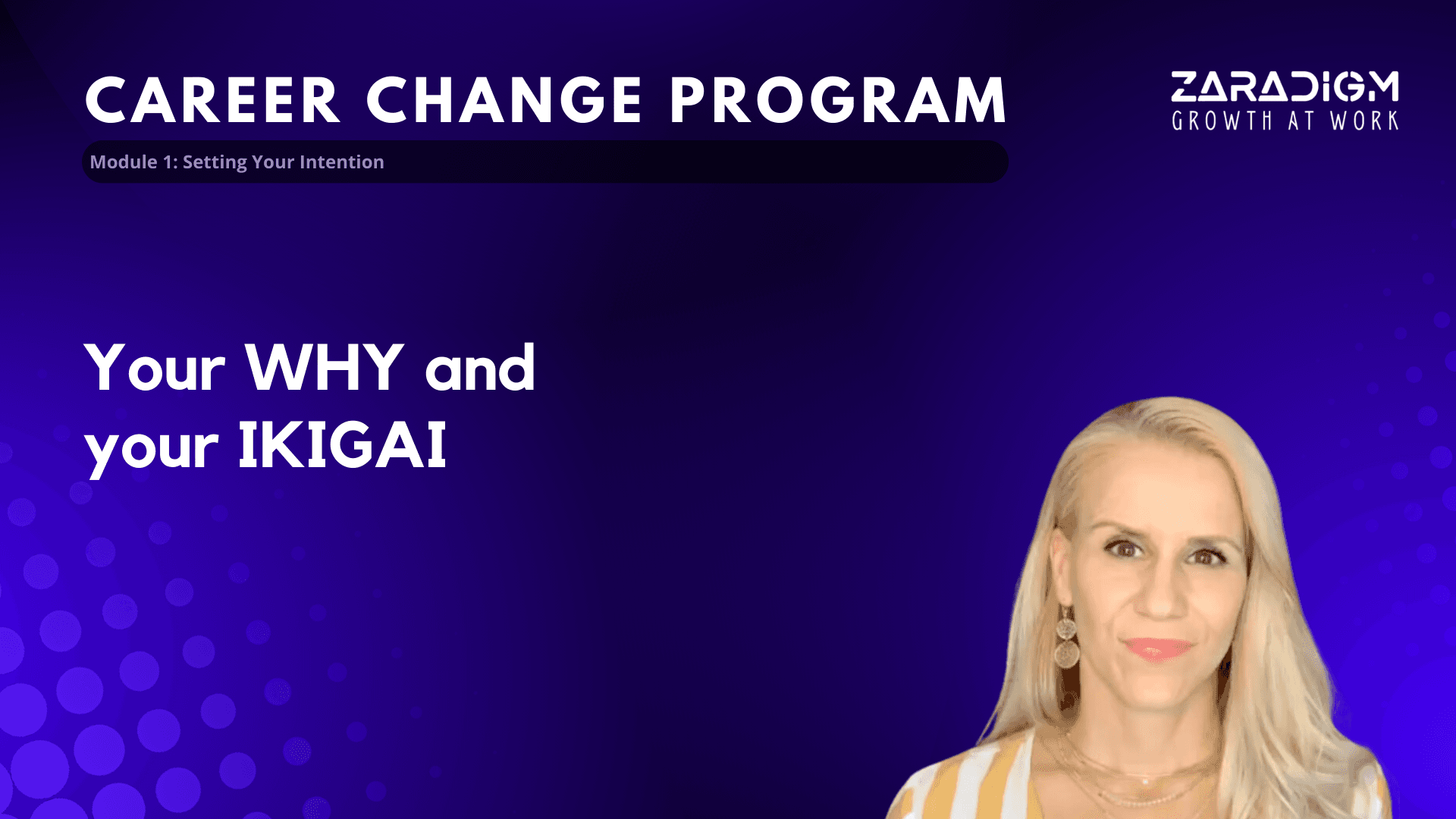 CAREER CHANGE PROGRAM

ZARADIGM
GROWTH AT WORK

Module 1: Setting Your Intention

Your WHY and your IKIGAI